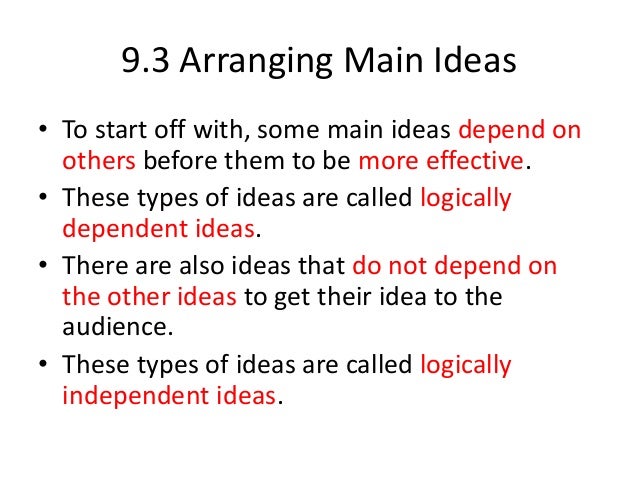 9.3 Arranging Main Ideas

• To start off with, some main ideas depend on others before them to be more effective.
• These types of ideas are called logically dependent ideas.
• There are also ideas that do not depend on the other ideas to get their idea to the audience.
• These types of ideas are called logically independent ideas.